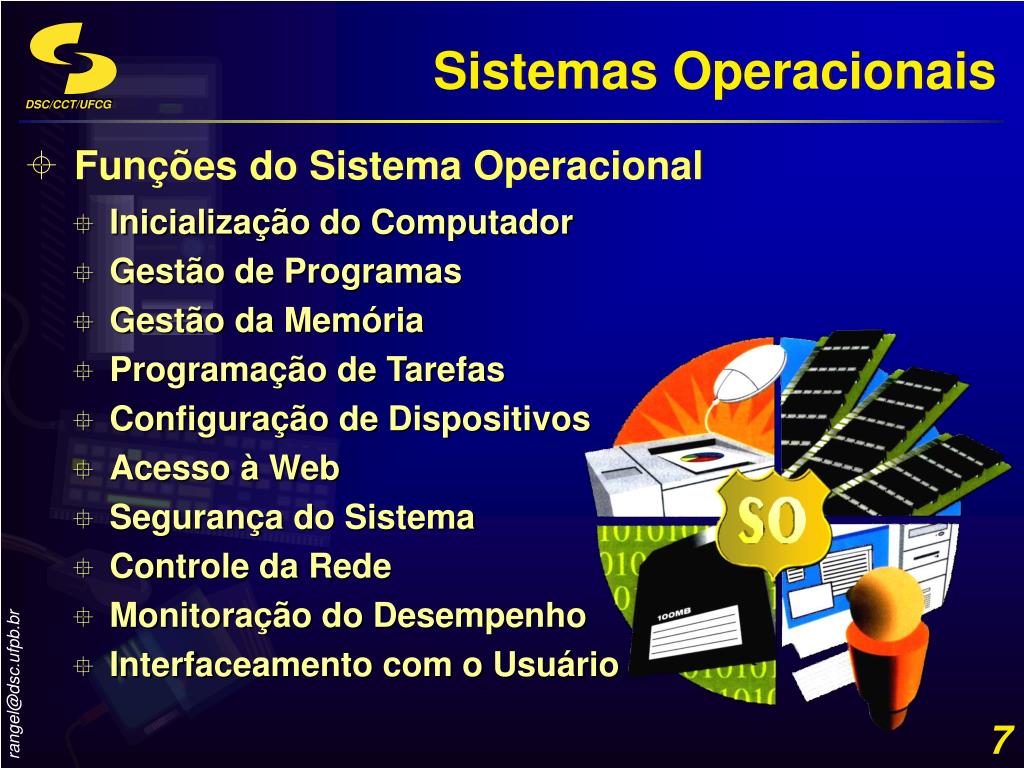 DSC/CCT/UFCG

Sistemas Operacionais

Funções do Sistema Operacional

Inicialização do Computador
Gestão de Programas
Gestão da Memória
Programação de Tarefas
Configuração de Dispositivos
Acesso à Web
Segurança do Sistema
Controle da Rede
Monitoração do Desempenho
Interfaceamento com o Usuário

SO

100MB

rangel@dsc.ufpb.br

7